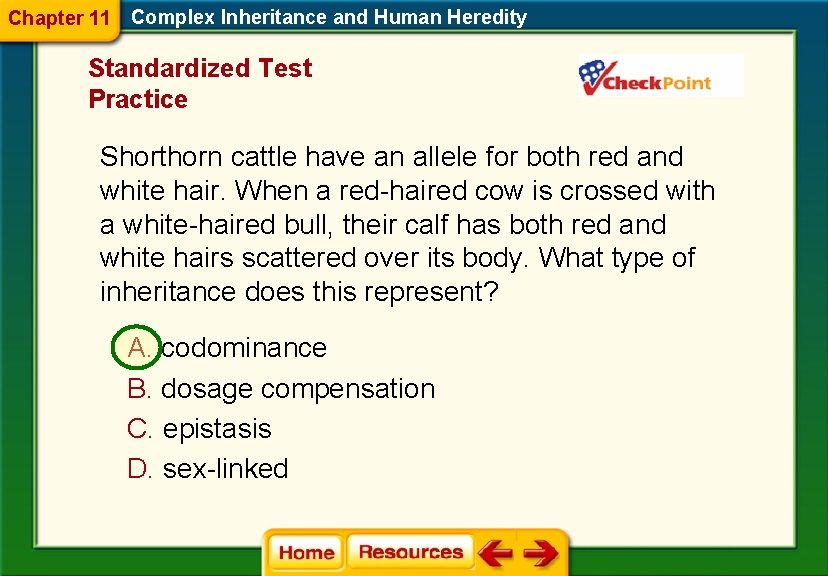 Chapter 11 Complex Inheritance and Human Heredity

Standardized Test Practice

CheckPoint

Shorthorn cattle have an allele for both red and white hair. When a red-haired cow is crossed with a white-haired bull, their calf has both red and white hairs scattered over its body. What type of inheritance does this represent?

A. codominance
B. dosage compensation
C. epistasis
D. sex-linked

Home Resources